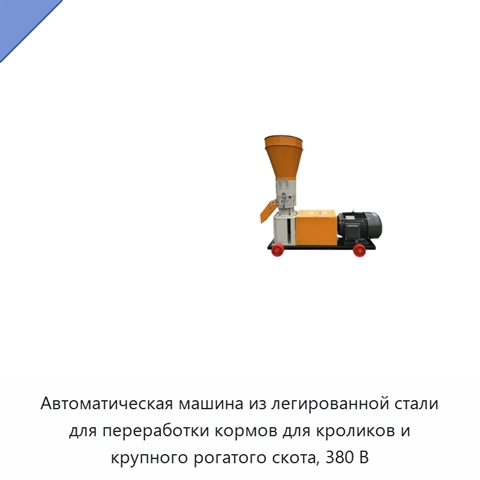 Автоматическая машина из легированной стали для переработки кормов для кроликов и крупного рогатого скота, 380 В